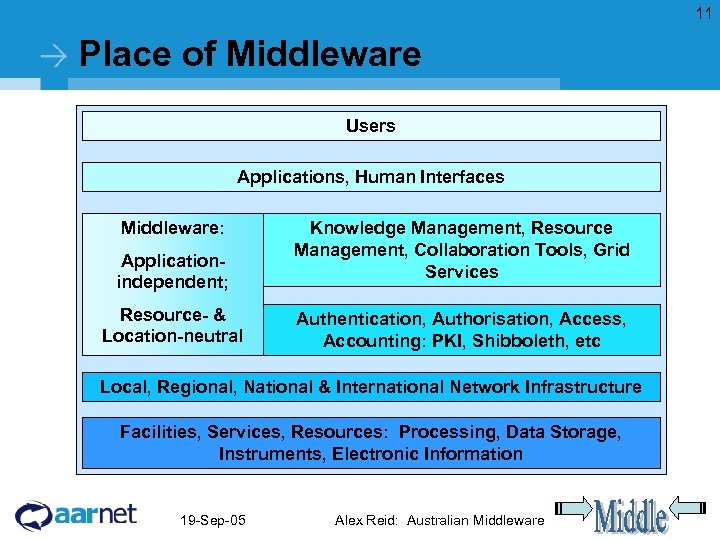 11

Place of Middleware

Users

Applications, Human Interfaces

Middleware:

Application-independent;

Resource- & Location-neutral

Knowledge Management, Resource Management, Collaboration Tools, Grid Services

Authentication, Authorisation, Access, Accounting: PKI, Shibboleth, etc

Local, Regional, National & International Network Infrastructure

Facilities, Services, Resources: Processing, Data Storage, Instruments, Electronic Information

aarnet

19-Sep-05

Alex Reid: Australian Middleware

Middle